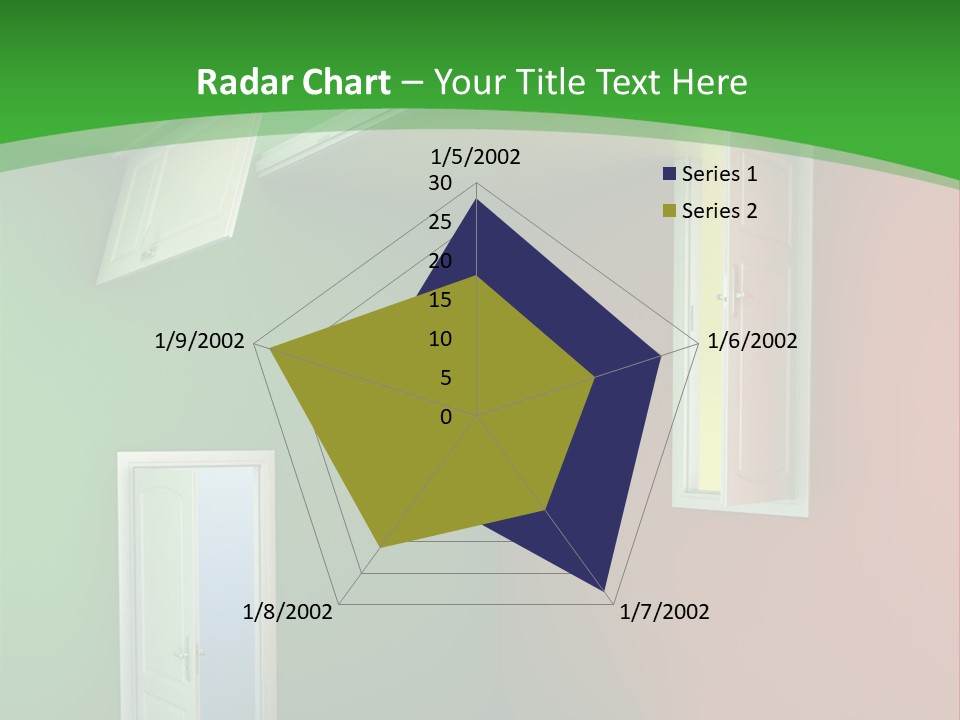 Radar Chart – Your Title Text Here

1/5/2002
30
25
20
15
10
5
0
1/6/2002
1/7/2002
1/8/2002
1/9/2002

Series 1
Series 2